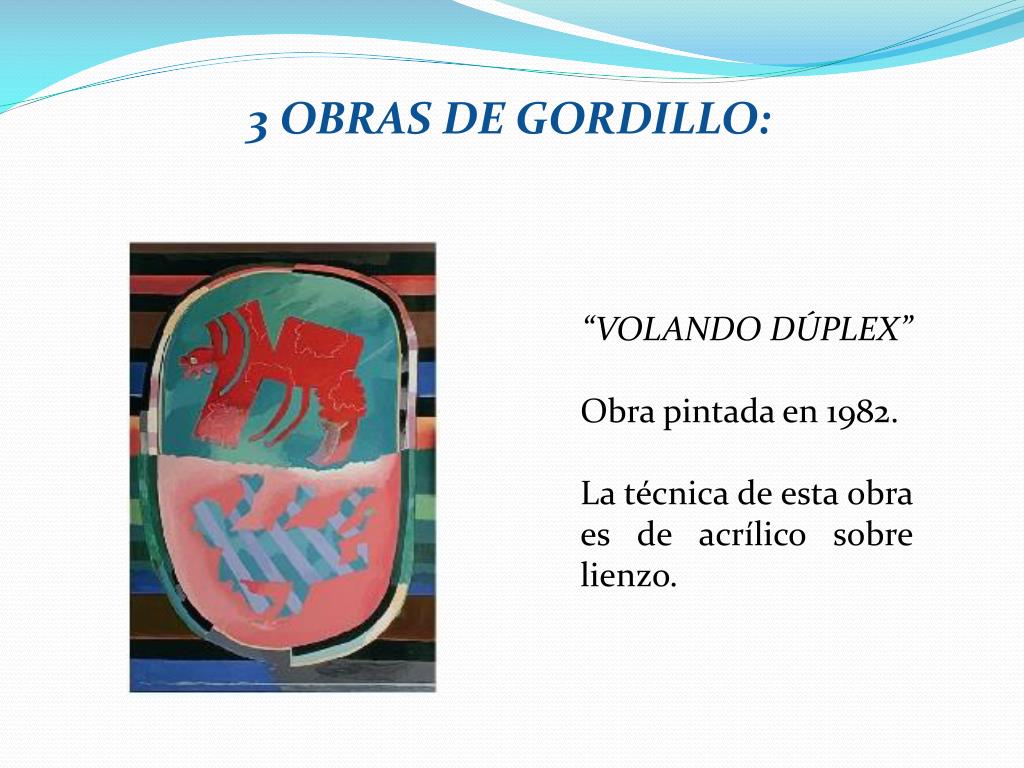 3 OBRAS DE GORDILLO:

“VOLANDO DÚPLEX”

Obra pintada en 1982.

La técnica de esta obra es de acrílico sobre lienzo.